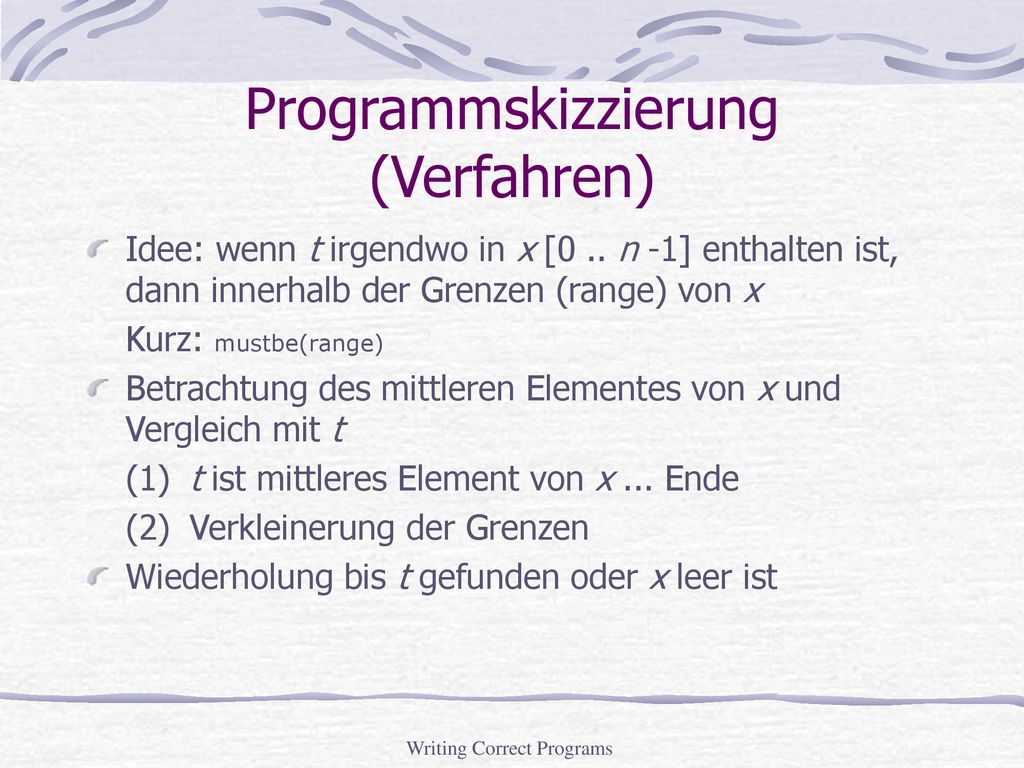 Programmskizzierung (Verfahren)

Idee: wenn t irgendwo in x [0 .. n -1] enthalten ist, dann innerhalb der Grenzen (range) von x

Kurz: mustbe(range)

Betrachtung des mittleren Elementes von x und Vergleich mit t

(1) t ist mittleres Element von x ... Ende

(2) Verkleinerung der Grenzen

Wiederholung bis t gefunden oder x leer ist

Writing Correct Programs